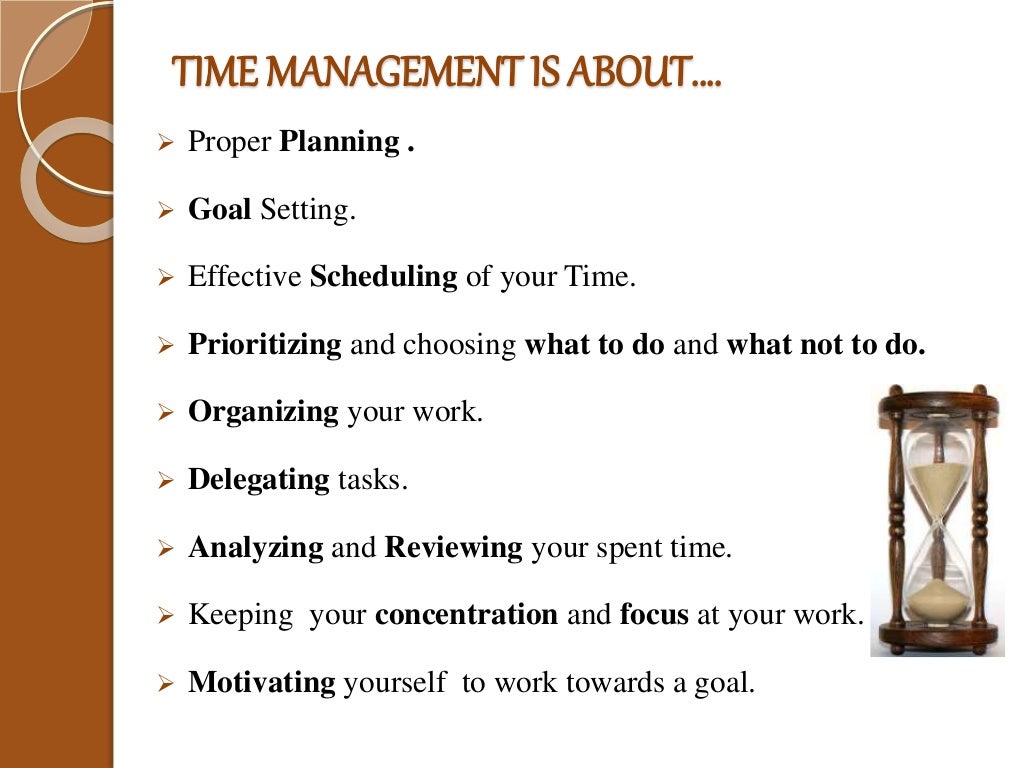 TIME MANAGEMENT IS ABOUT….

➢ Proper Planning .

➢ Goal Setting.

➢ Effective Scheduling of your Time.

➢ Prioritizing and choosing what to do and what not to do.

➢ Organizing your work.

➢ Delegating tasks.

➢ Analyzing and Reviewing your spent time.

➢ Keeping your concentration and focus at your work.

➢ Motivating yourself to work towards a goal.